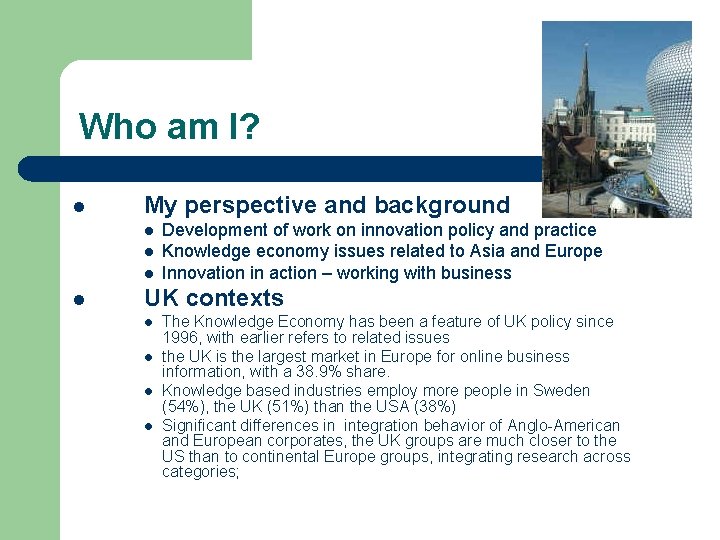 Who am I?

- My perspective and background
  - Development of work on innovation policy and practice
  - Knowledge economy issues related to Asia and Europe
  - Innovation in action – working with business
- UK contexts
  - The Knowledge Economy has been a feature of UK policy since 1996, with earlier refers to related issues
  - the UK is the largest market in Europe for online business information, with a 38.9% share.
  - Knowledge based industries employ more people in Sweden (54%), the UK (51%) than the USA (38%)
  - Significant differences in integration behavior of Anglo-American and European corporates, the UK groups are much closer to the US than to continental Europe groups, integrating research across categories;